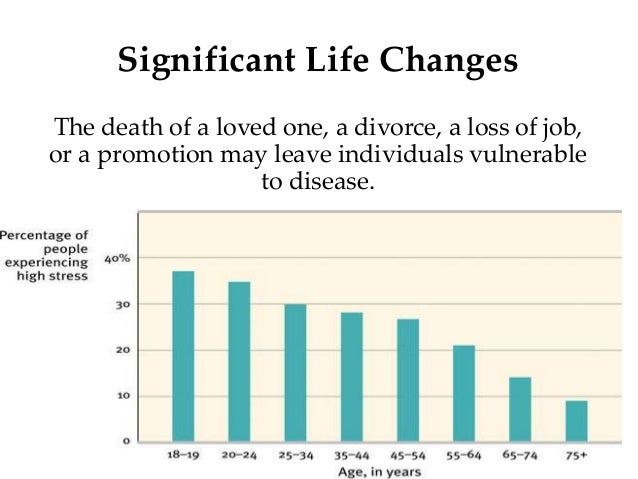 Significant Life Changes

The death of a loved one, a divorce, a loss of job, or a promotion may leave individuals vulnerable to disease.

Percentage of people experiencing high stress

40%
30
20
10
0

18–19
20–24
25–34
35–44
45–54
55–64
65–74
75+

Age, in years